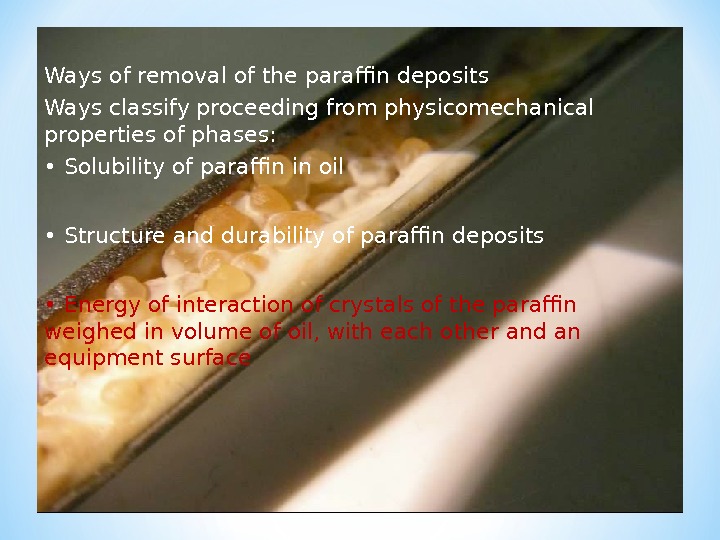 Ways of removal of the paraffin deposits

Ways classify proceeding from physicomechanical properties of phases:

• Solubility of paraffin in oil

• Structure and durability of paraffin deposits

• Energy of interaction of crystals of the paraffin weighed in volume of oil, with each other and an equipment surface